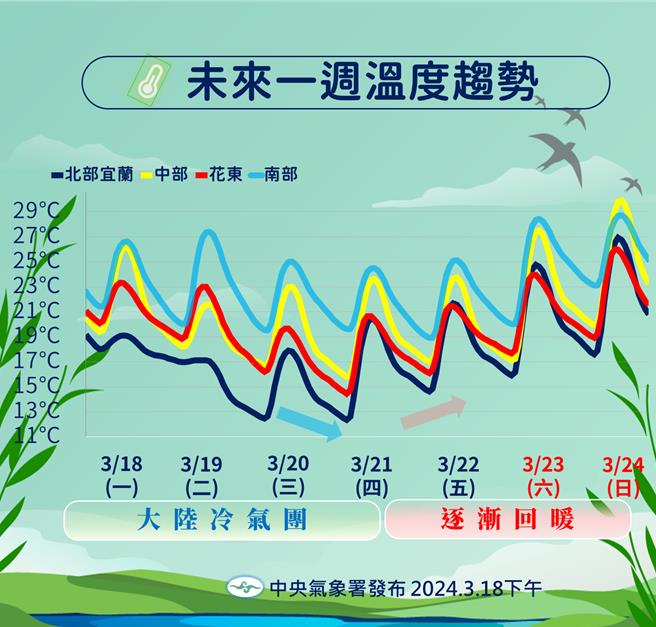 未來一週溫度趨勢

北部宜蘭 中部 花東 南部

29°C
27°C
25°C
23°C
21°C
19°C
17°C
15°C
13°C
11°C

3/18 (一)
3/19 (二)
3/20 (三)
3/21 (四)
3/22 (五)
3/23 (六)
3/24 (日)

大陸冷氣團

逐漸回暖

中央氣象署發布 2024.3.18下午